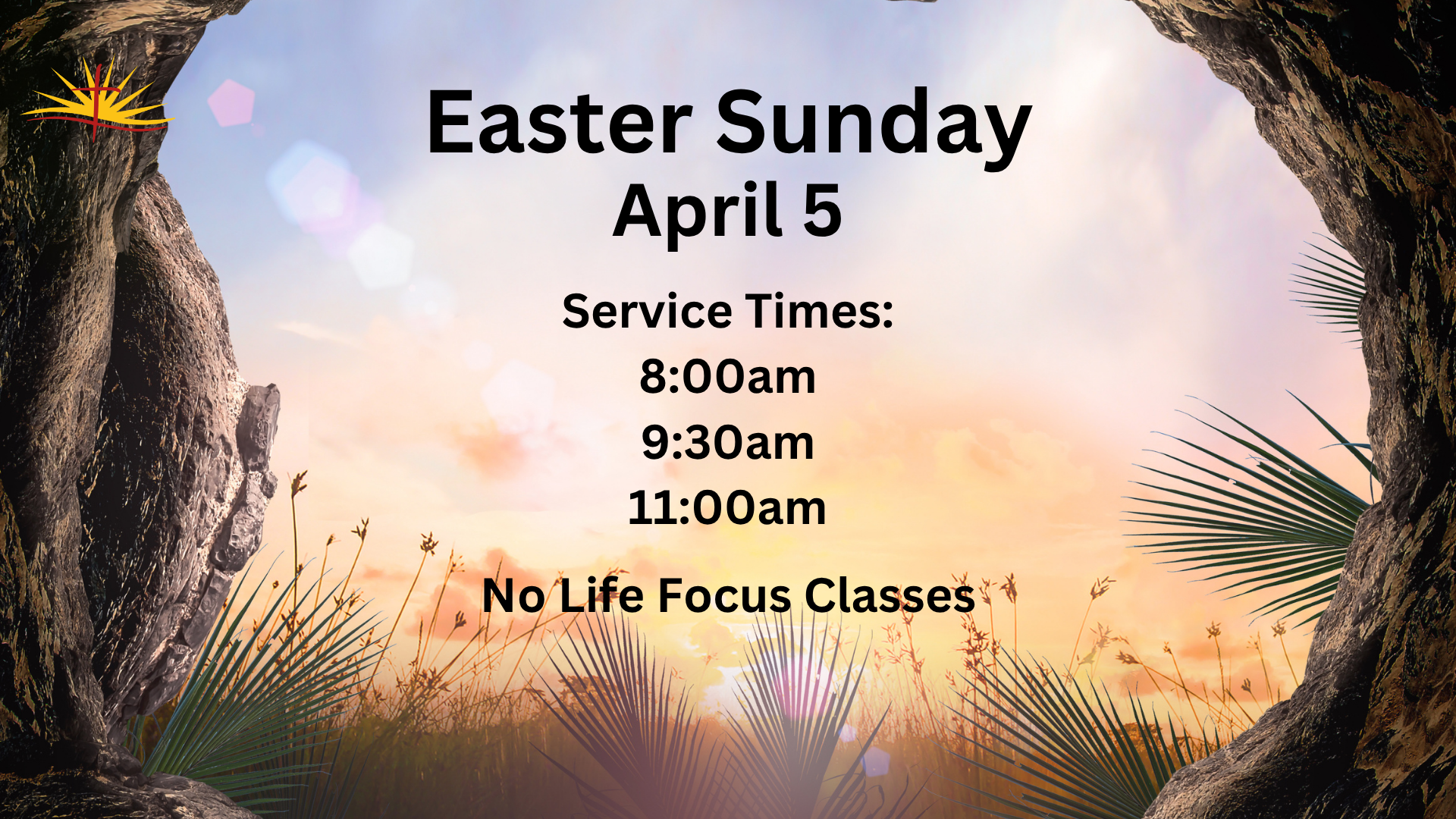 Easter Sunday
April 5

Service Times:
8:00am
9:30am
11:00am

No Life Focus Classes